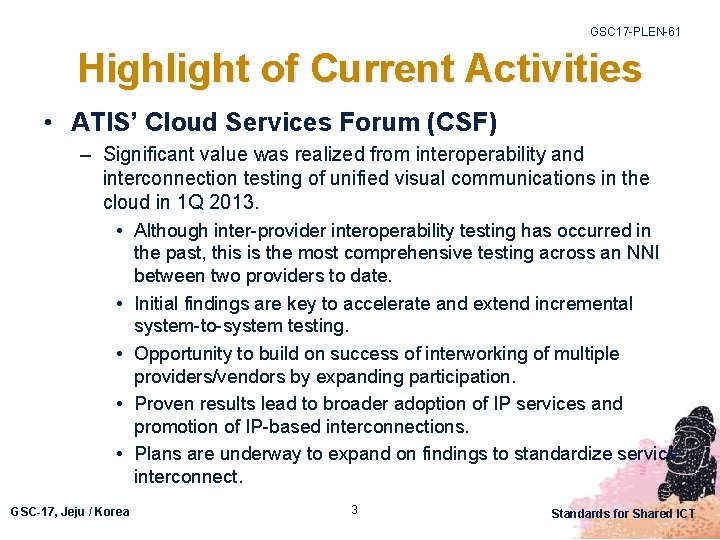 GSC17-PLEN-61

Highlight of Current Activities

• ATIS' Cloud Services Forum (CSF)

– Significant value was realized from interoperability and interconnection testing of unified visual communications in the cloud in 1Q 2013.

• Although inter-provider interoperability testing has occurred in the past, this is the most comprehensive testing across an NNI between two providers to date.

• Initial findings are key to accelerate and extend incremental system-to-system testing.

• Opportunity to build on success of interworking of multiple providers/vendors by expanding participation.

• Proven results lead to broader adoption of IP services and promotion of IP-based interconnections.

• Plans are underway to expand on findings to standardize service interconnect.

GSC-17, Jeju / Korea

3

Standards for Shared ICT